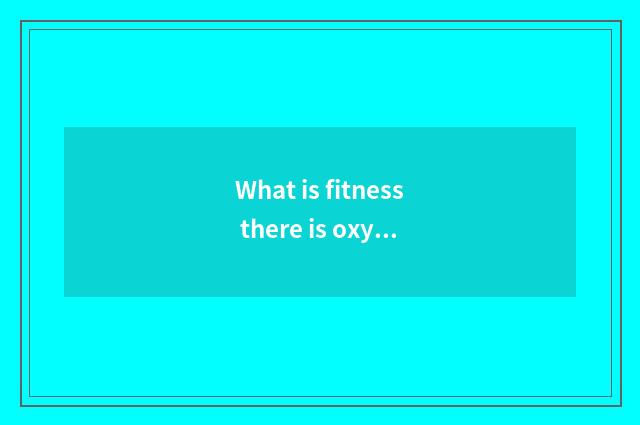 What is fitness there is oxy...